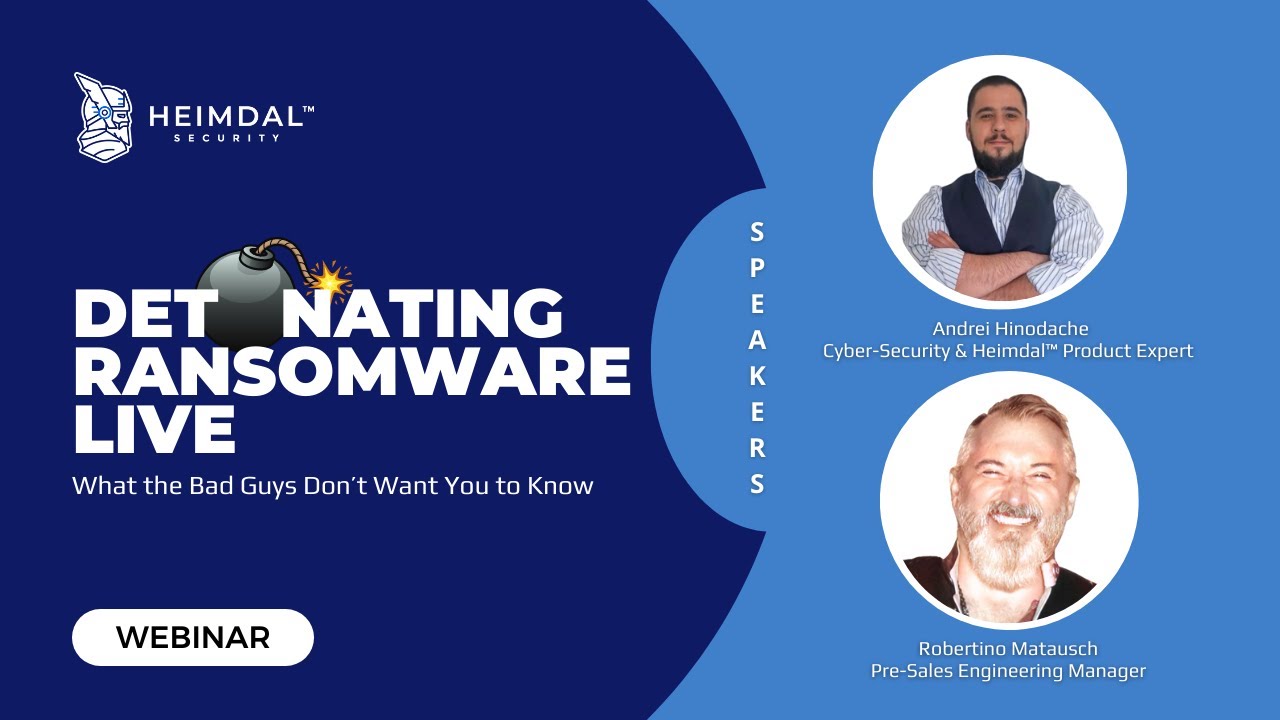 HEIMDAL™
SECURITY

DET NATING RANSOMWARE LIVE

What the Bad Guys Don´t Want You to Know

WEBINAR

SPEAKERS

Andrei Hinodache
Cyber-Security & Heimdal™ Product Expert

Robertino Matausch
Pre-Sales Engineering Manager